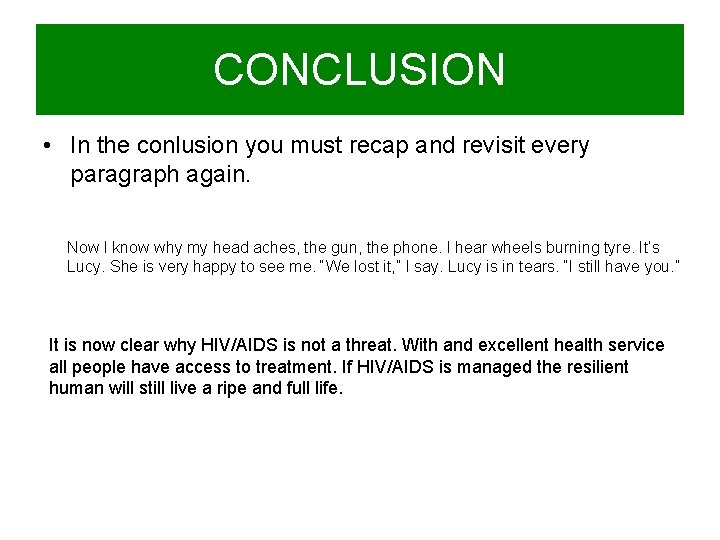 CONCLUSION

• In the conlusion you must recap and revisit every paragraph again.

Now I know why my head aches, the gun, the phone. I hear wheels burning tyre. It's Lucy. She is very happy to see me. "We lost it," I say. Lucy is in tears. "I still have you."

It is now clear why HIV/AIDS is not a threat. With and excellent health service all people have access to treatment. If HIV/AIDS is managed the resilient human will still live a ripe and full life.